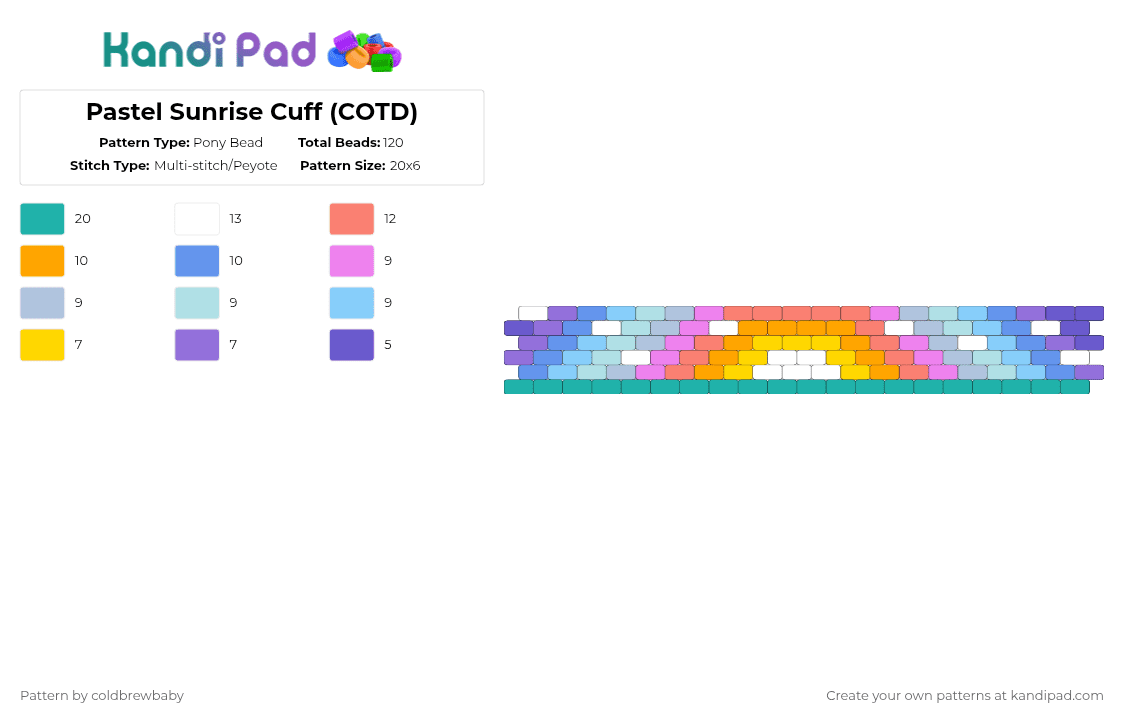 Kandi Pad

Pastel Sunrise Cuff (COTD)

Pattern Type: Pony Bead
Total Beads: 120
Stitch Type: Multi-stitch/Peyote
Pattern Size: 20x6

20
13
12
10
10
9
9
9
9
7
7
5

Pattern by coldbrewbaby

Create your own patterns at kandipad.com